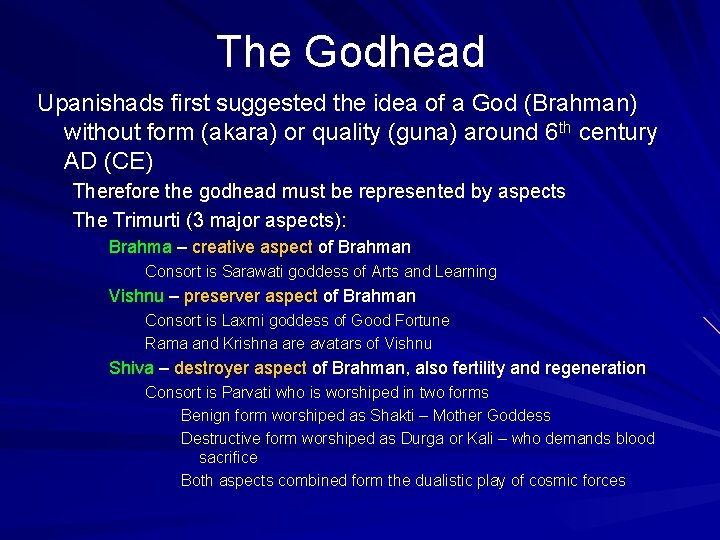 The Godhead

Upanishads first suggested the idea of a God (Brahman) without form (akara) or quality (guna) around 6$^{th}$ century AD (CE)

Therefore the godhead must be represented by aspects

The Trimurti (3 major aspects):

Brahma – creative aspect of Brahman

Consort is Sarawati goddess of Arts and Learning

Vishnu – preserver aspect of Brahman

Consort is Laxmi goddess of Good Fortune

Rama and Krishna are avatars of Vishnu

Shiva – destroyer aspect of Brahman, also fertility and regeneration

Consort is Parvati who is worshiped in two forms

Benign form worshiped as Shakti – Mother Goddess

Destructive form worshiped as Durga or Kali – who demands blood sacrifice

Both aspects combined form the dualistic play of cosmic forces